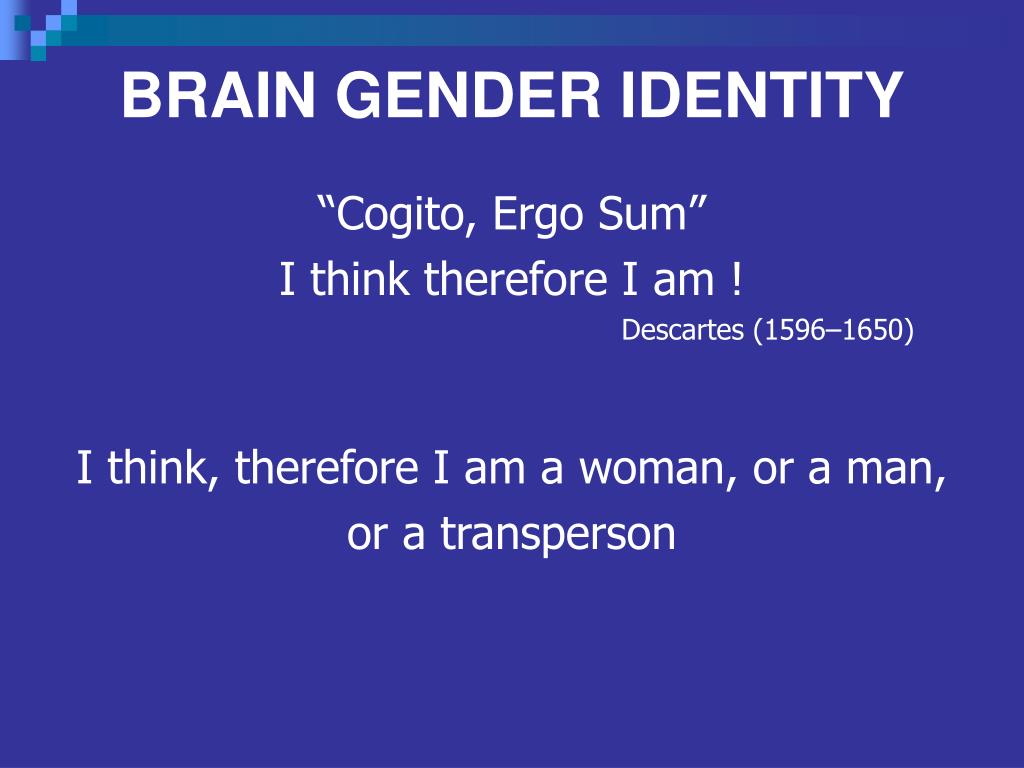 BRAIN GENDER IDENTITY

“Cogito, Ergo Sum”
I think therefore I am !
Descartes (1596–1650)

I think, therefore I am a woman, or a man, or a transperson